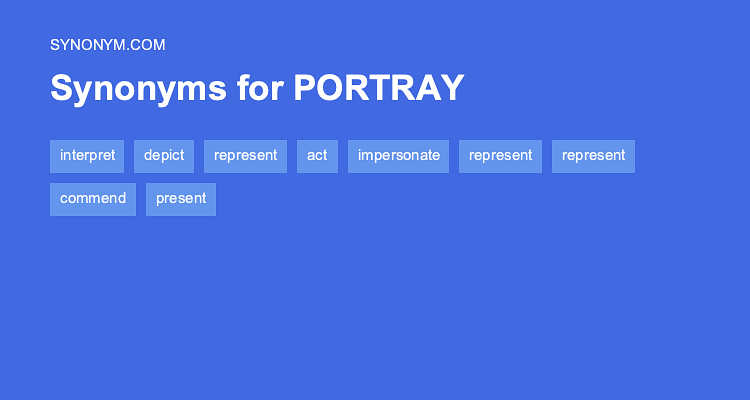 SYNONYM.COM

Synonyms for PORTRAY

interpret depict represent act impersonate represent represent commend present